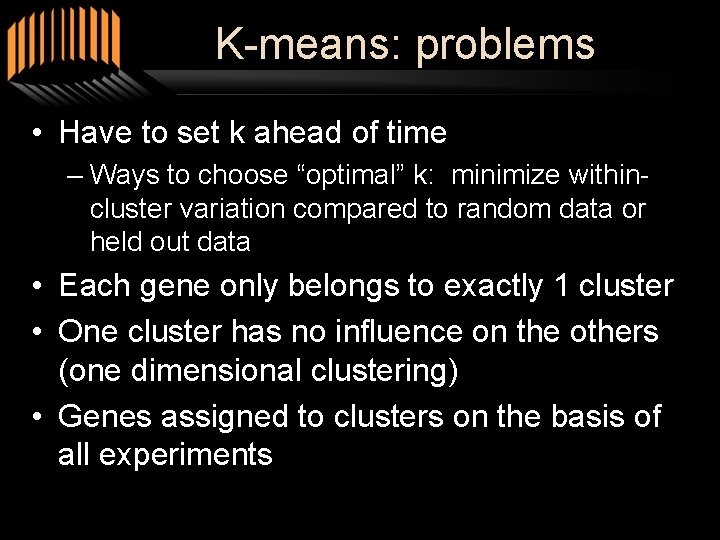 K-means: problems

• Have to set k ahead of time

– Ways to choose “optimal” k: minimize within-cluster variation compared to random data or held out data

• Each gene only belongs to exactly 1 cluster

• One cluster has no influence on the others (one dimensional clustering)

• Genes assigned to clusters on the basis of all experiments